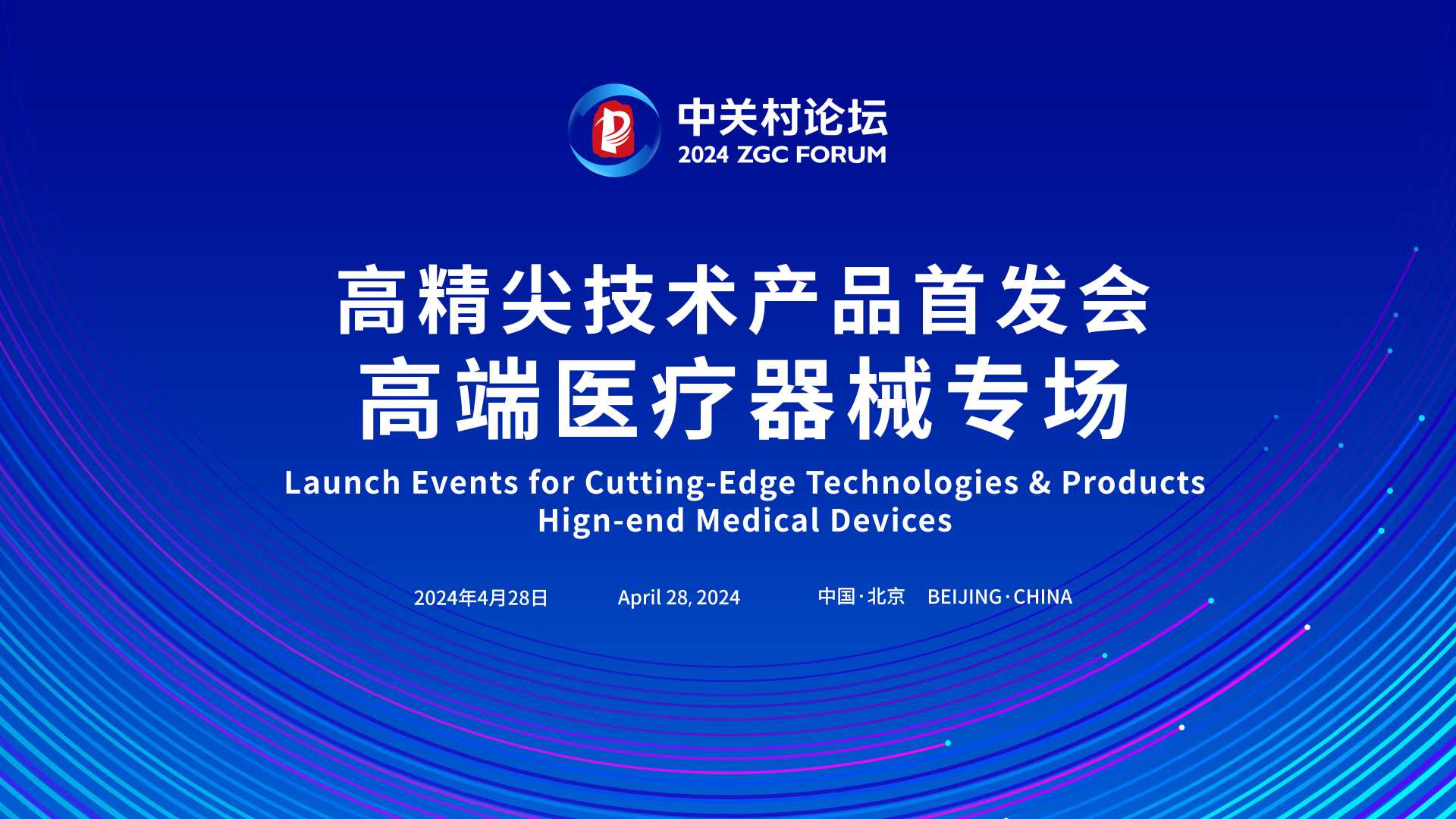 中关村论坛
2024 ZGC FORUM

高精尖技术产品首发会
高端医疗器械专场

Launch Events for Cutting-Edge Technologies & Products
Hign-end Medical Devices

2024年4月28日 April 28, 2024 中国·北京 BEIJING·CHINA